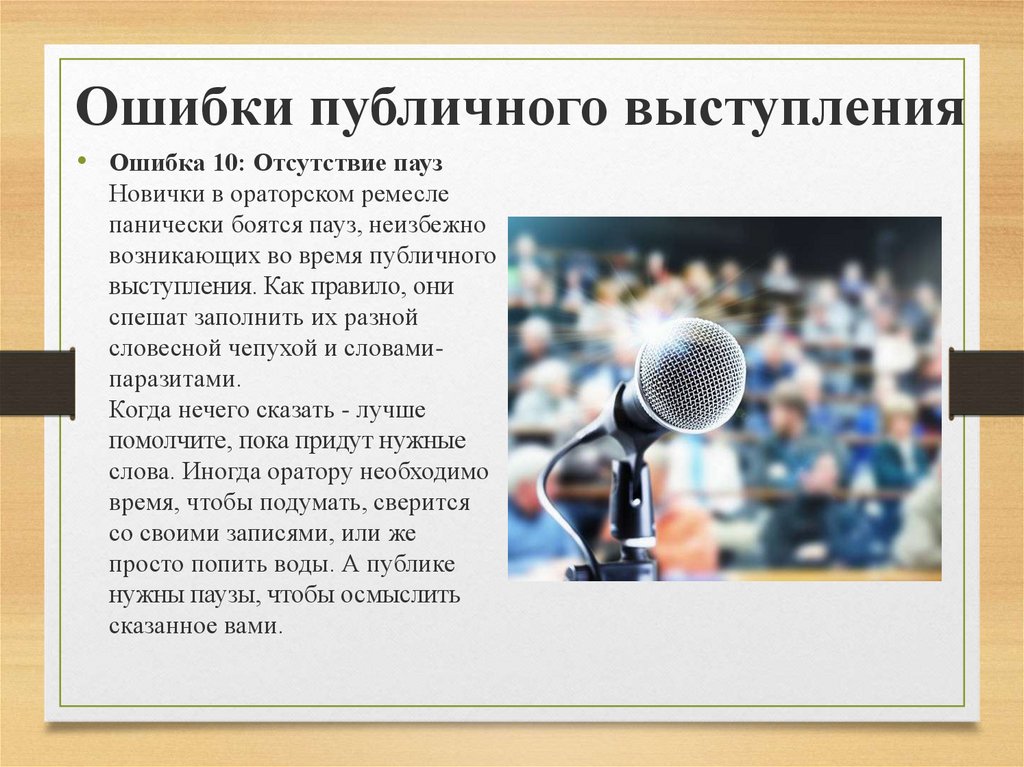 Ошибки публичного выступления

• Ошибка 10: Отсутствие пауз
Новички в ораторском ремесле панически боятся пауз, неизбежно возникающих во время публичного выступления. Как правило, они спешат заполнить их разной словесной чепухой и словами-паразитами.
Когда нечего сказать - лучше помолчите, пока придут нужные слова. Иногда оратору необходимо время, чтобы подумать, сверится со своими записями, или же просто попить воды. А публике нужны паузы, чтобы осмыслить сказанное вами.